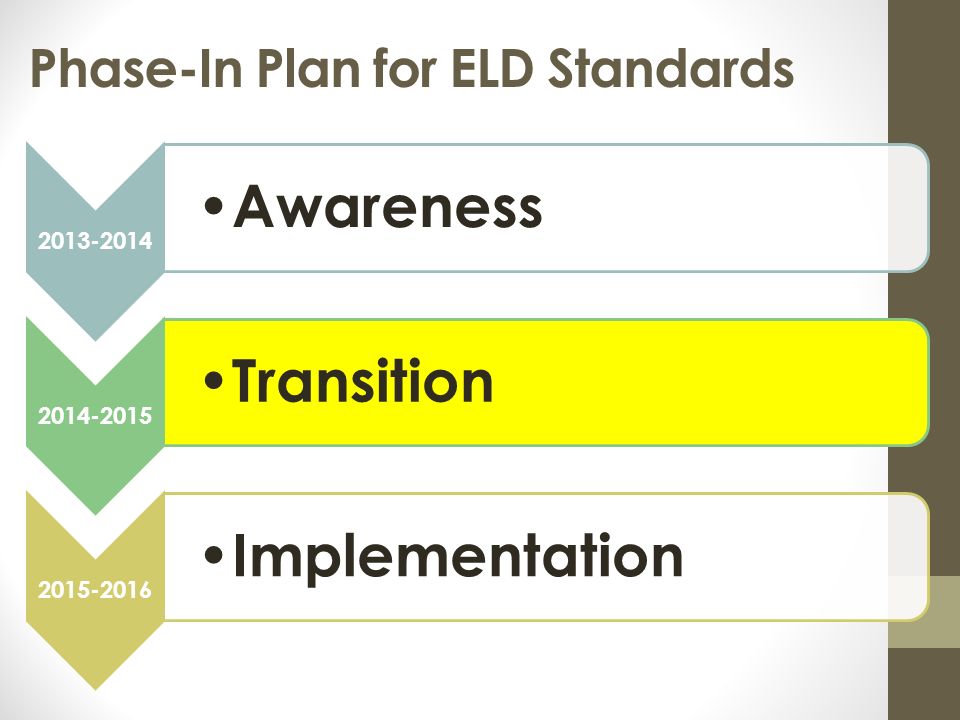 Phase-In Plan for ELD Standards

2013-2014

• Awareness

2014-2015

• Transition

2015-2016

• Implementation